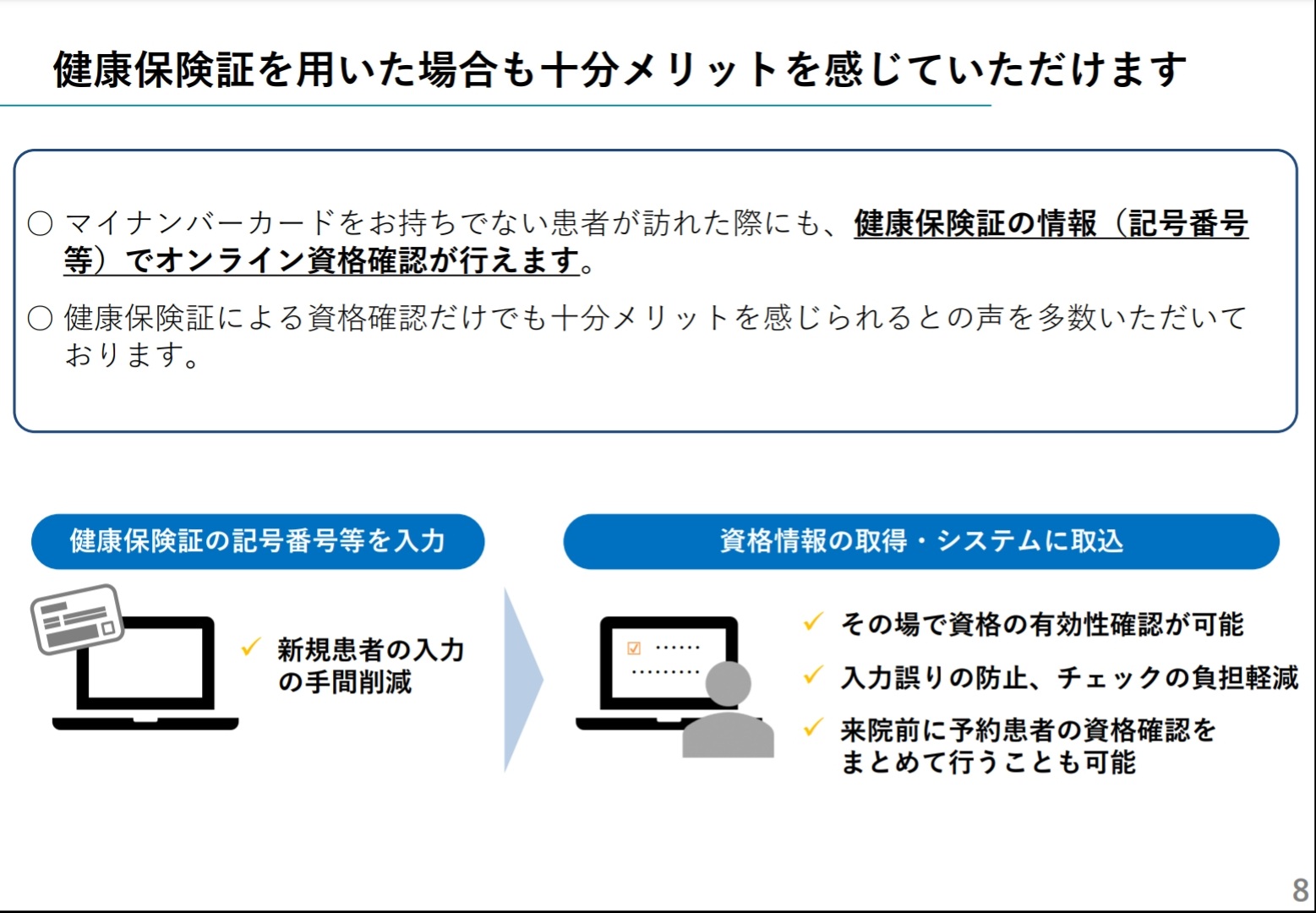 健康保険証を用いた場合も十分メリットを感じていただけます

○ マイナンバーカードをお持ちでない患者が訪れた際にも、健康保険証の情報（記号番号等）でオンライン資格確認が行えます。

○ 健康保険証による資格確認だけでも十分メリットを感じられるとの声を多数いただいております。

健康保険証の記号番号等を入力

✓ 新規患者の入力の手間削減

資格情報の取得・システムに取込

✓ その場で資格の有効性確認が可能

✓ 入力誤りの防止、チェックの負担軽減

✓ 来院前に予約患者の資格確認をまとめて行うことも可能

8